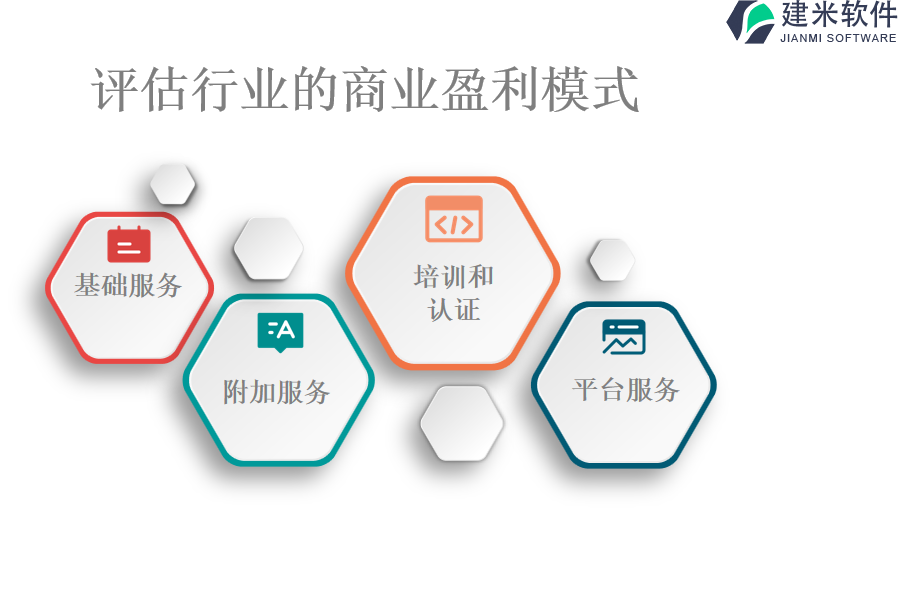 建米软件
JIANMI SOFTWARE

评估行业的商业盈利模式

基础服务

附加服务

培训和认证

平台服务